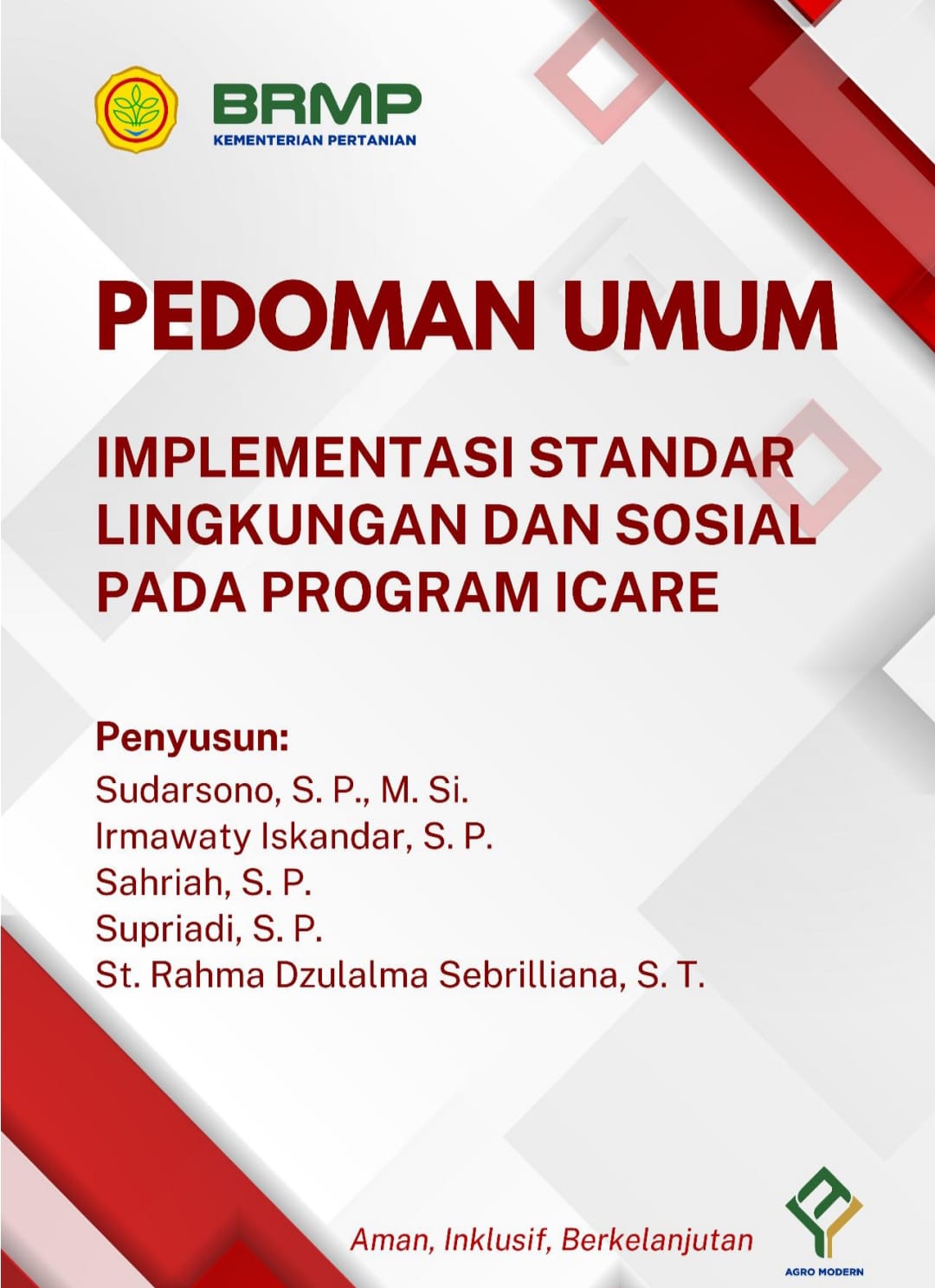 BRMP
KEMENTERIAN PERTANIAN

PEDOMAN UMUM

IMPLEMENTASI STANDAR LINGKUNGAN DAN SOSIAL PADA PROGRAM ICARE

Penyusun:
Sudarsono, S. P., M. Si.
Irmawaty Iskandar, S. P.
Sahriah, S. P.
Supriadi, S. P.
St. Rahma Dzulalma Sebrilliana, S. T.

Aman, Inklusif, Berkelanjutan

AGRO MODERN